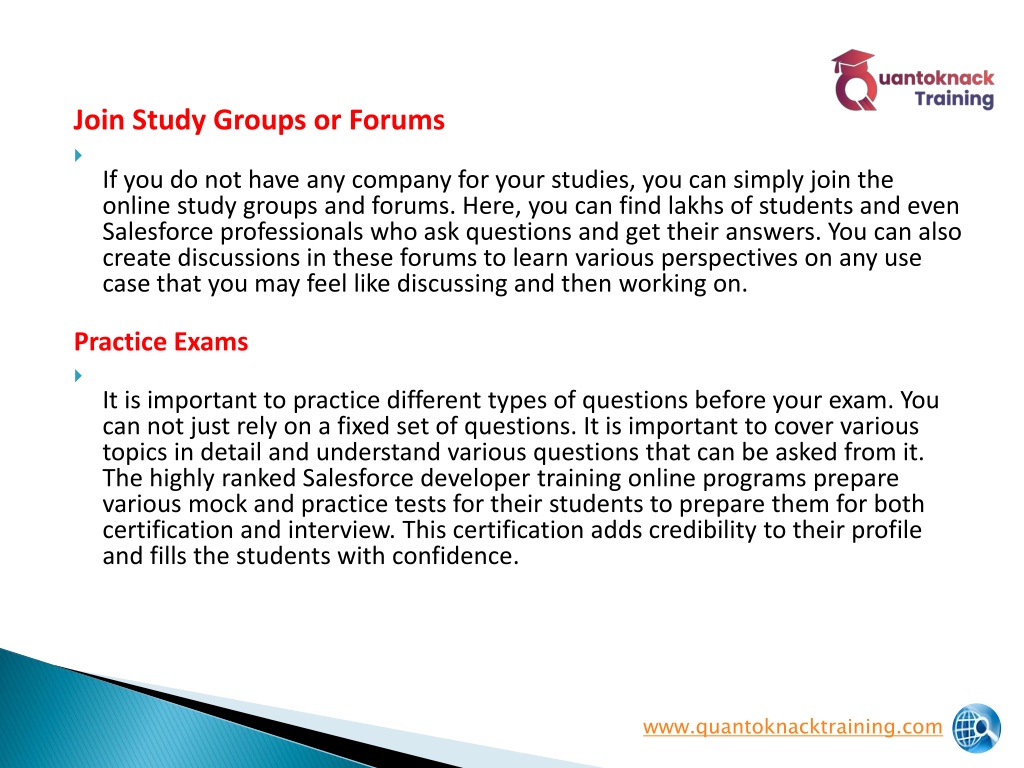 Quantoknack Training

Join Study Groups or Forums

If you do not have any company for your studies, you can simply join the online study groups and forums. Here, you can find lakhs of students and even Salesforce professionals who ask questions and get their answers. You can also create discussions in these forums to learn various perspectives on any use case that you may feel like discussing and then working on.

Practice Exams

It is important to practice different types of questions before your exam. You can not just rely on a fixed set of questions. It is important to cover various topics in detail and understand various questions that can be asked from it. The highly ranked Salesforce developer training online programs prepare various mock and practice tests for their students to prepare them for both certification and interview. This certification adds credibility to their profile and fills the students with confidence.

www.quantoknacktraining.com